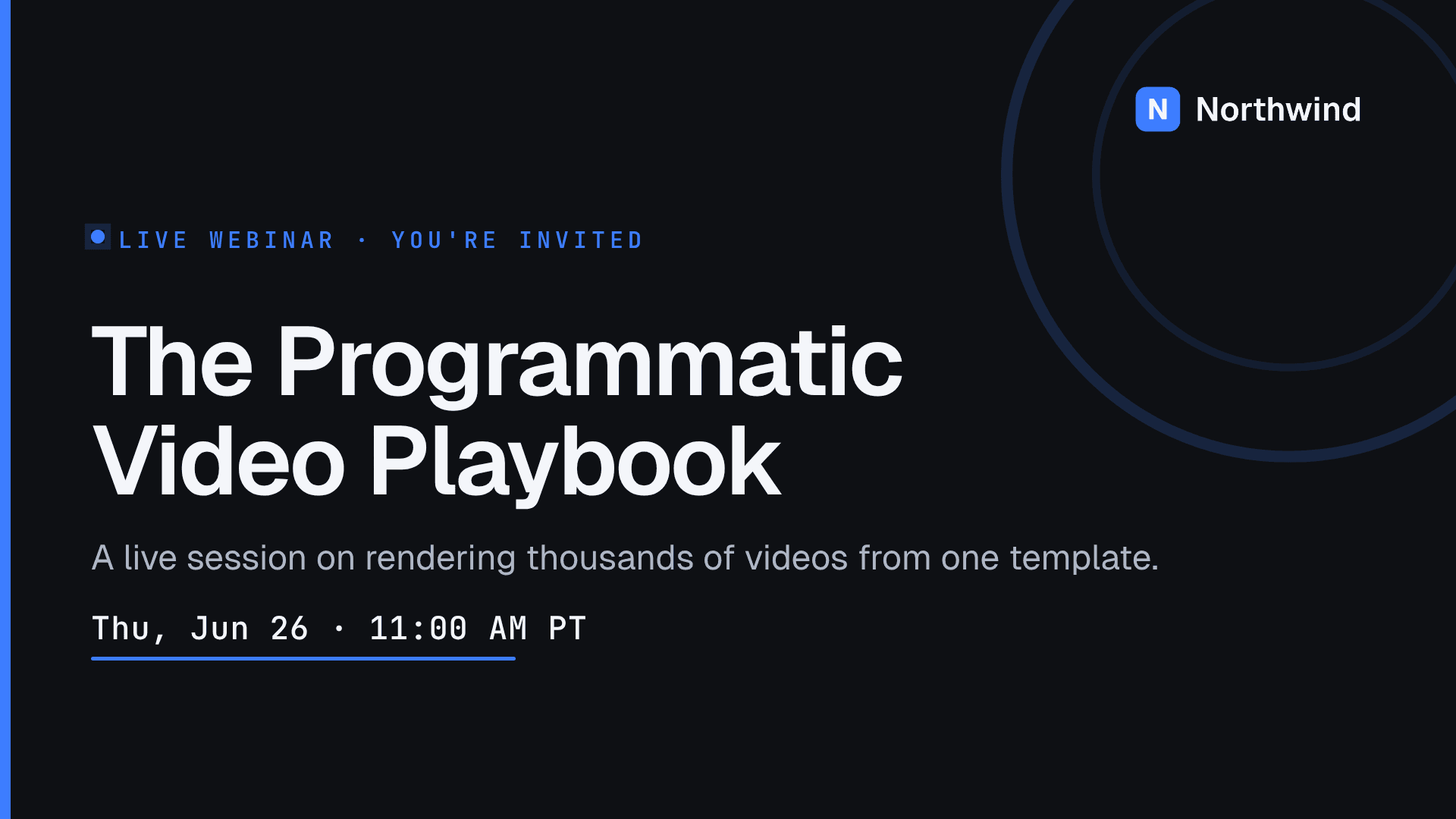 N Northwind

LIVE WEBINAR · YOU'RE INVITED

The Programmatic Video Playbook

A live session on rendering thousands of videos from one template.

Thu, Jun 26 · 11:00 AM PT